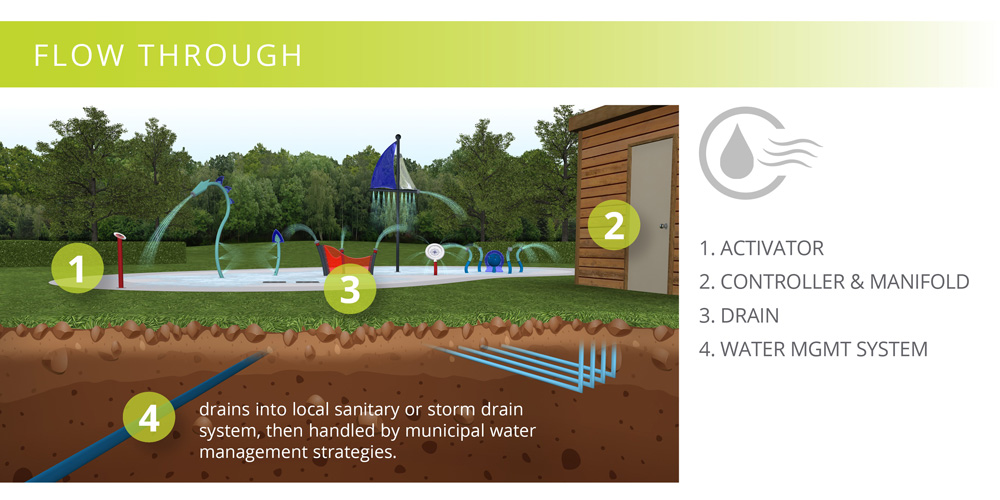 FLOW THROUGH

1

2

3

4

drains into local sanitary or storm drain system, then handled by municipal water management strategies.

1. ACTIVATOR
2. CONTROLLER & MANIFOLD
3. DRAIN
4. WATER MGMT SYSTEM